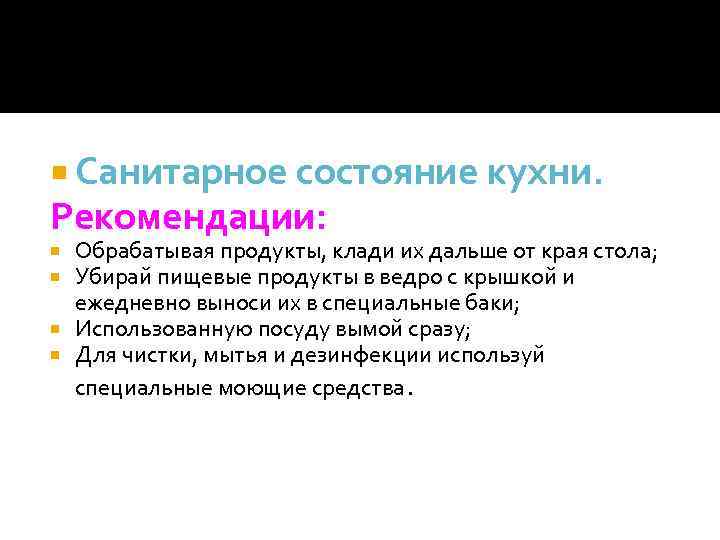 Санитарное состояние кухни. Рекомендации:

Обрабатывая продукты, клади их дальше от края стола;

Убирай пищевые продукты в ведро с крышкой и ежедневно выноси их в специальные баки;

Использованную посуду вымой сразу;

Для чистки, мытья и дезинфекции используй специальные моющие средства.